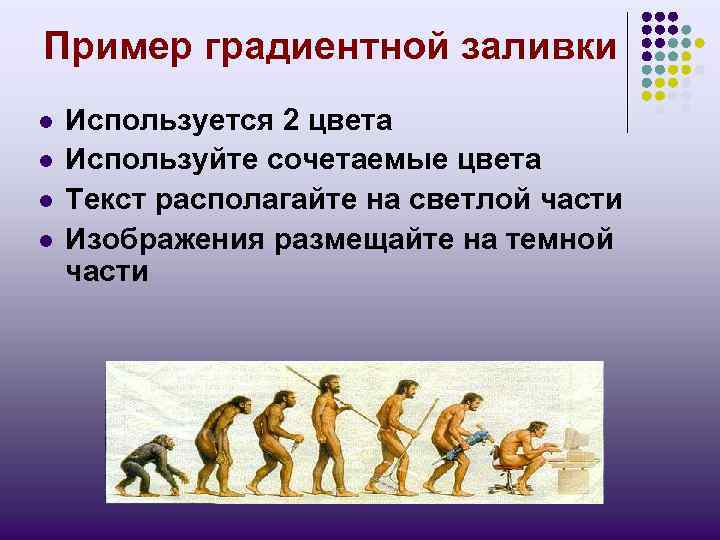 Пример градиентной заливки

- Используется 2 цвета
- Используйте сочетаемые цвета
- Текст располагайте на светлой части
- Изображения размещайте на темной части